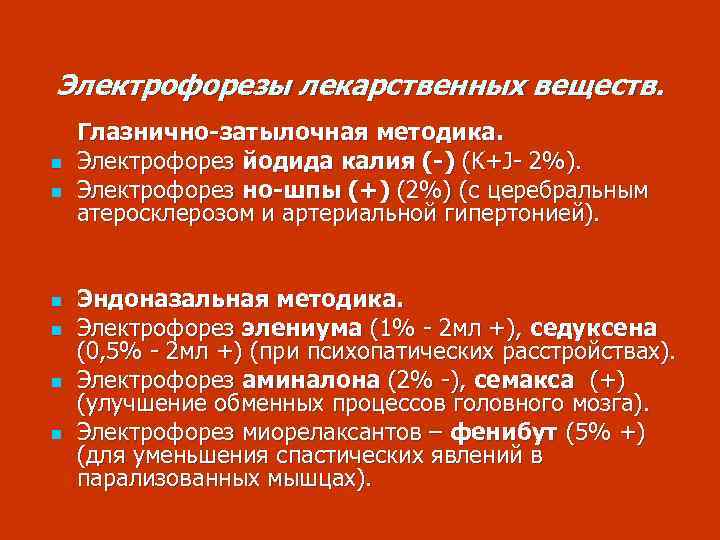 Электрофорезы лекарственных веществ.

Глазнично-затылочная методика.

- Электрофорез йодида калия (-) (K+J- 2%).
- Электрофорез но-шпы (+) (2%) (с церебральным атеросклерозом и артериальной гипертонией).

- Эндоназальная методика.
- Электрофорез элениума (1% - 2мл +), седуксена (0,5% - 2мл +) (при психопатических расстройствах).
- Электрофорез аминалона (2% -), семакса (+) (улучшение обменных процессов головного мозга).
- Электрофорез миорелаксантов – фенибут (5% +) (для уменьшения спастических явлений в парализованных мышцах).